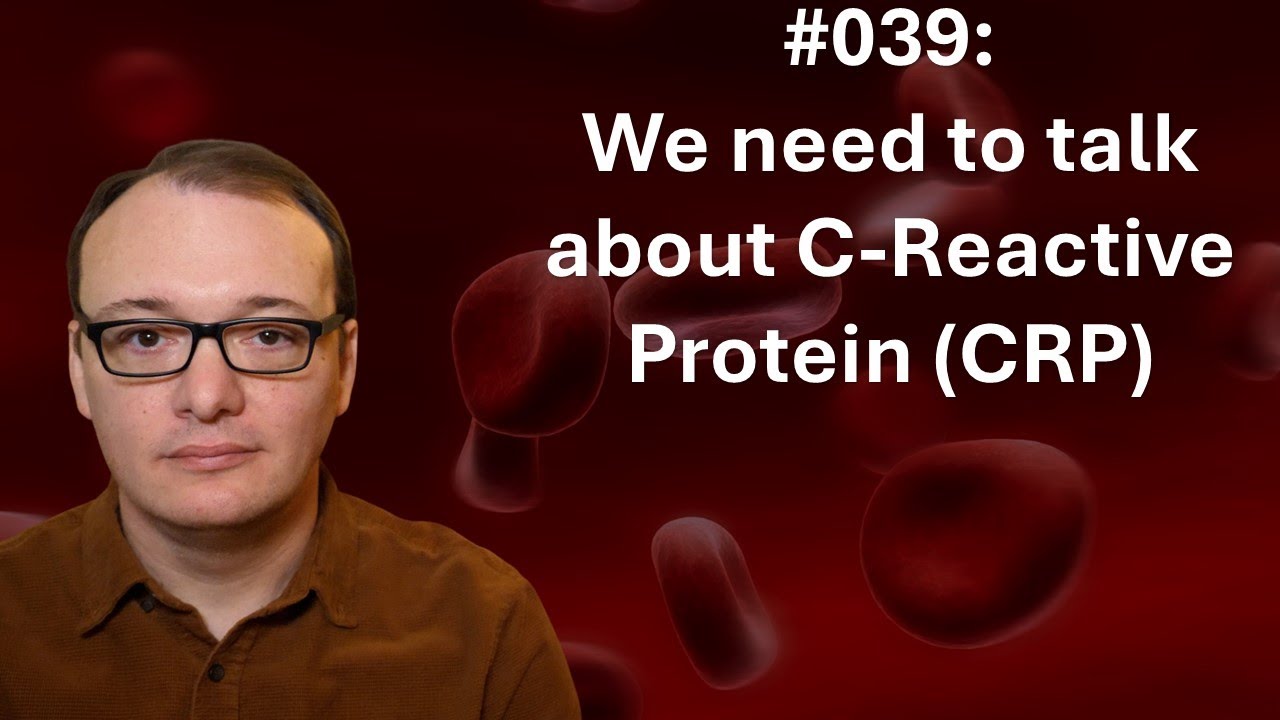 #039:
We need to talk about C-Reactive Protein (CRP)